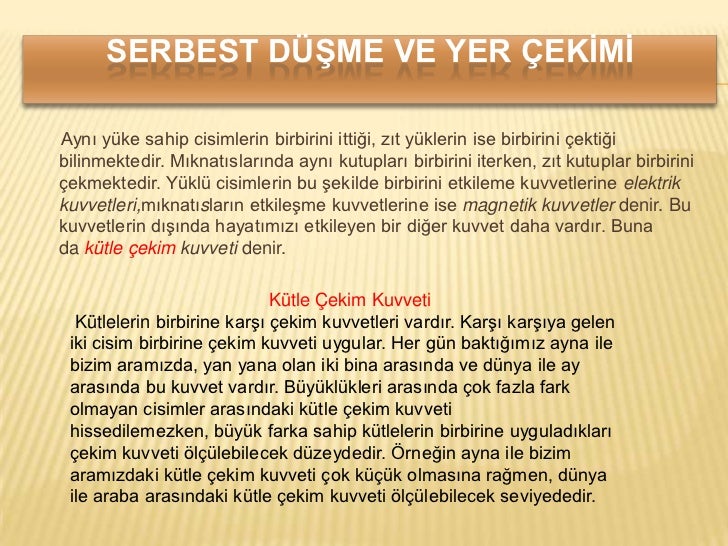 SERBEST DÜŞME VE YER ÇEKİMİ

Aynı yüke sahip cisimlerin birbirini ittiği, zıt yüklerin ise birbirini çektiği bilinmektedir. Mıknatıslarında aynı kutupları birbirini iterken, zıt kutuplar birbirini çekmektedir. Yüklü cisimlerin bu şekilde birbirini etkileme kuvvetlerine elektrik kuvvetleri,mıknatısların etkileşme kuvvetlerine ise magnetik kuvvetler denir. Bu kuvvetlerin dışında hayatımızı etkileyen bir diğer kuvvet daha vardır. Buna da kütle çekim kuvveti denir.

Kütle Çekim Kuvveti

Kütlelerin birbirine karşı çekim kuvvetleri vardır. Karşı karşıya gelen iki cisim birbirine çekim kuvveti uygular. Her gün baktığımız ayna ile bizim aramızda, yan yana olan iki bina arasında ve dünya ile ay arasında bu kuvvet vardır. Büyüklükleri arasında çok fazla fark olmayan cisimler arasındaki kütle çekim kuvveti hissedilemezken, büyük farka sahip kütlelerin birbirine uyguladıkları çekim kuvveti ölçülebilecek düzeydedir. Örneğin ayna ile bizim aramızdaki kütle çekim kuvveti çok küçük olmasına rağmen, dünya ile araba arasındaki kütle çekim kuvveti ölçülebilecek seviyededir.